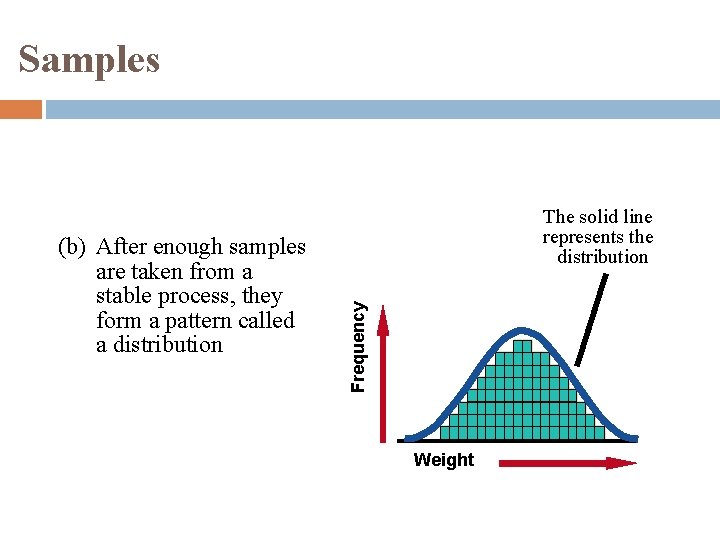 Samples

(b) After enough samples are taken from a stable process, they form a pattern called a distribution

The solid line represents the distribution

Frequency

Weight